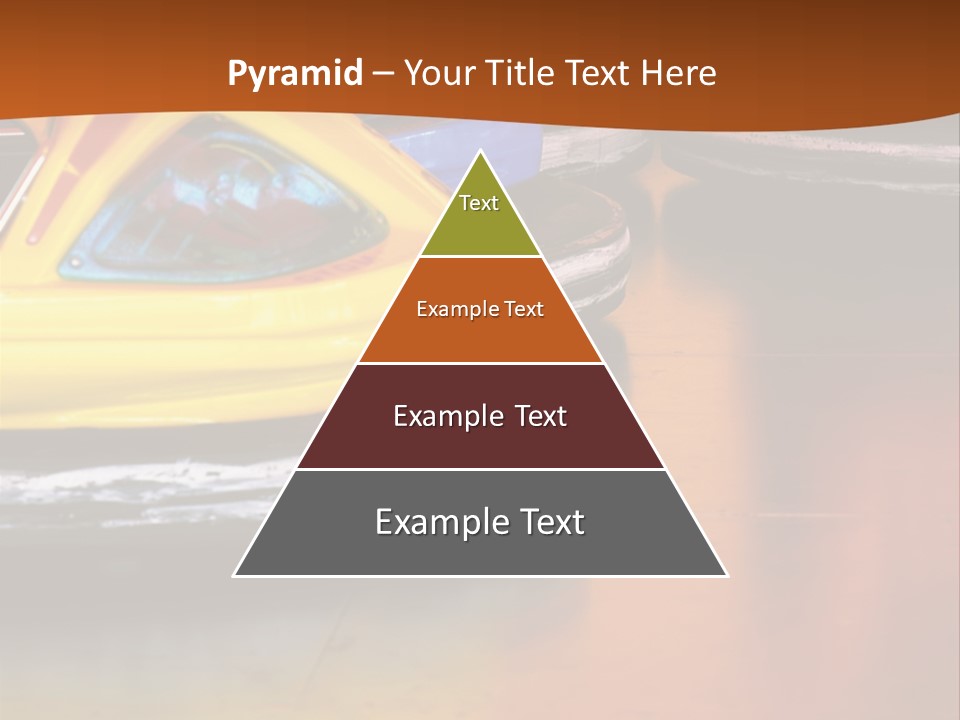 Pyramid – Your Title Text Here

Text

Example Text

Example Text

Example Text